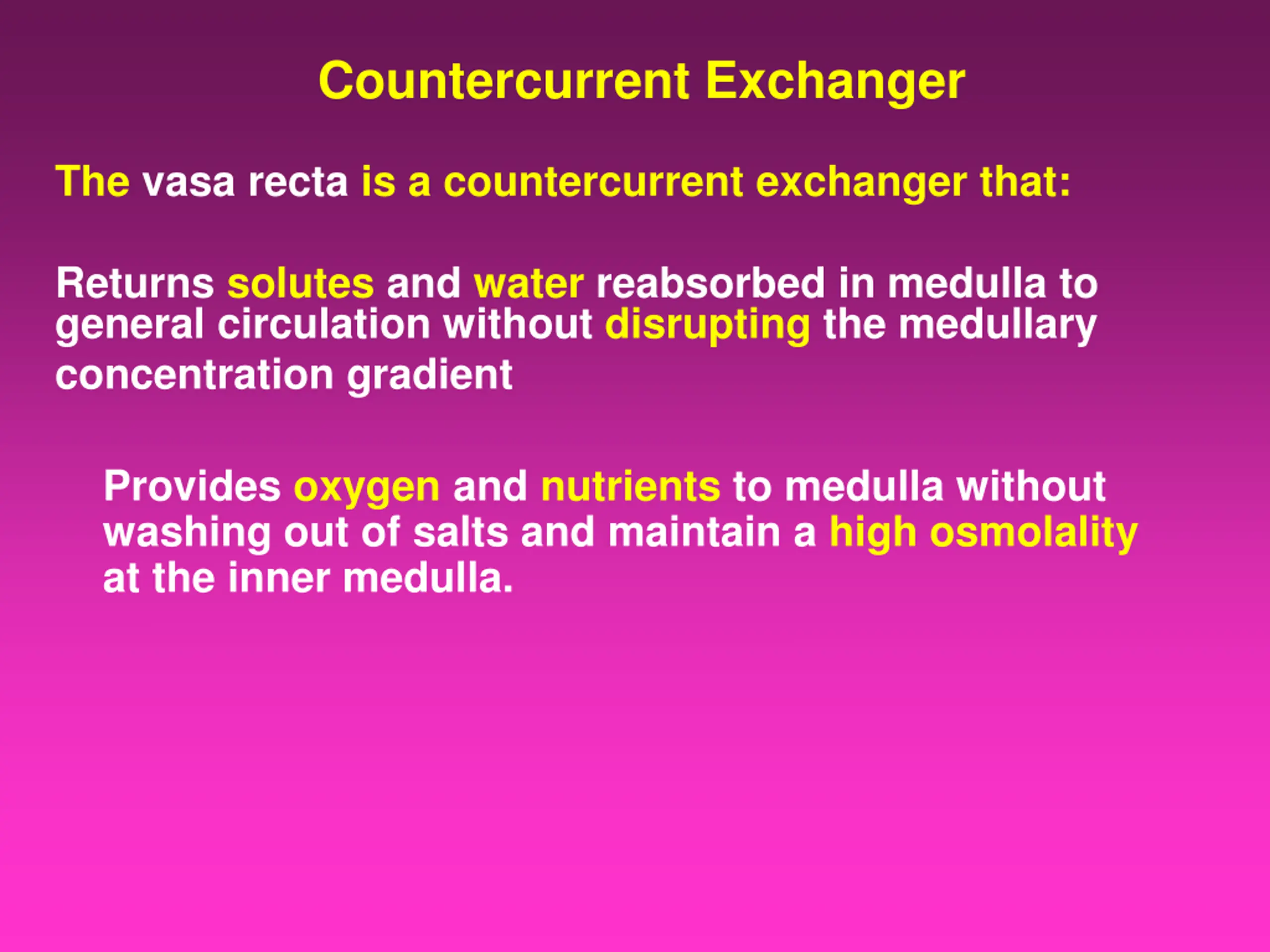 Countercurrent Exchanger

The vasa recta is a countercurrent exchanger that:

Returns solutes and water reabsorbed in medulla to general circulation without disrupting the medullary concentration gradient

Provides oxygen and nutrients to medulla without washing out of salts and maintain a high osmolality at the inner medulla.